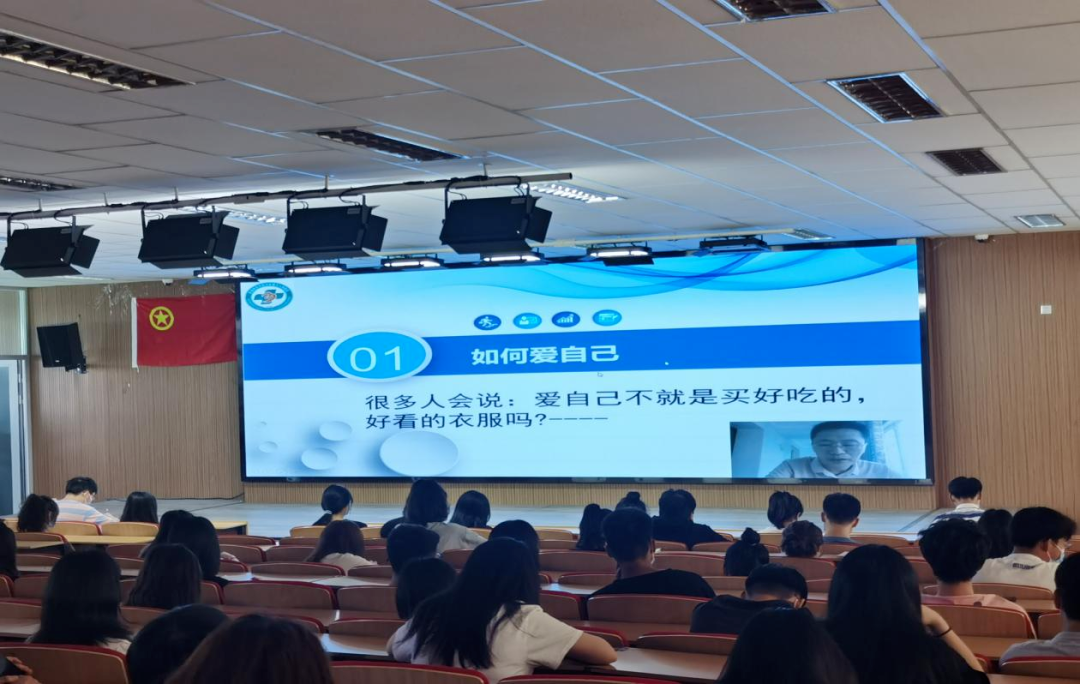 01 如何爱自己

很多人会说：爱自己不就是买好吃的，好看的衣服吗?----